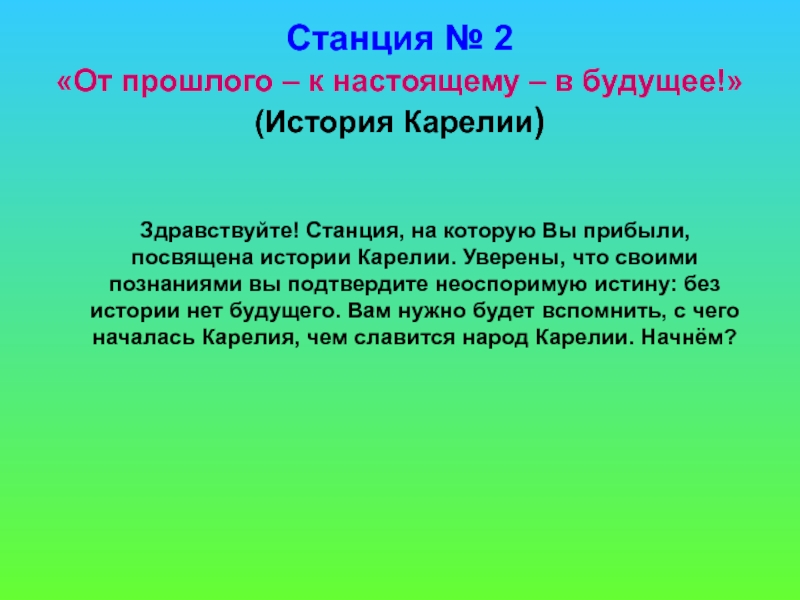 Станция № 2
«От прошлого – к настоящему – в будущее!»
(История Карелии)

Здравствуйте! Станция, на которую Вы прибыли, посвящена истории Карелии. Уверены, что своими познаниями вы подтвердите неоспоримую истину: без истории нет будущего. Вам нужно будет вспомнить, с чего началась Карелия, чем славится народ Карелии. Начнём?